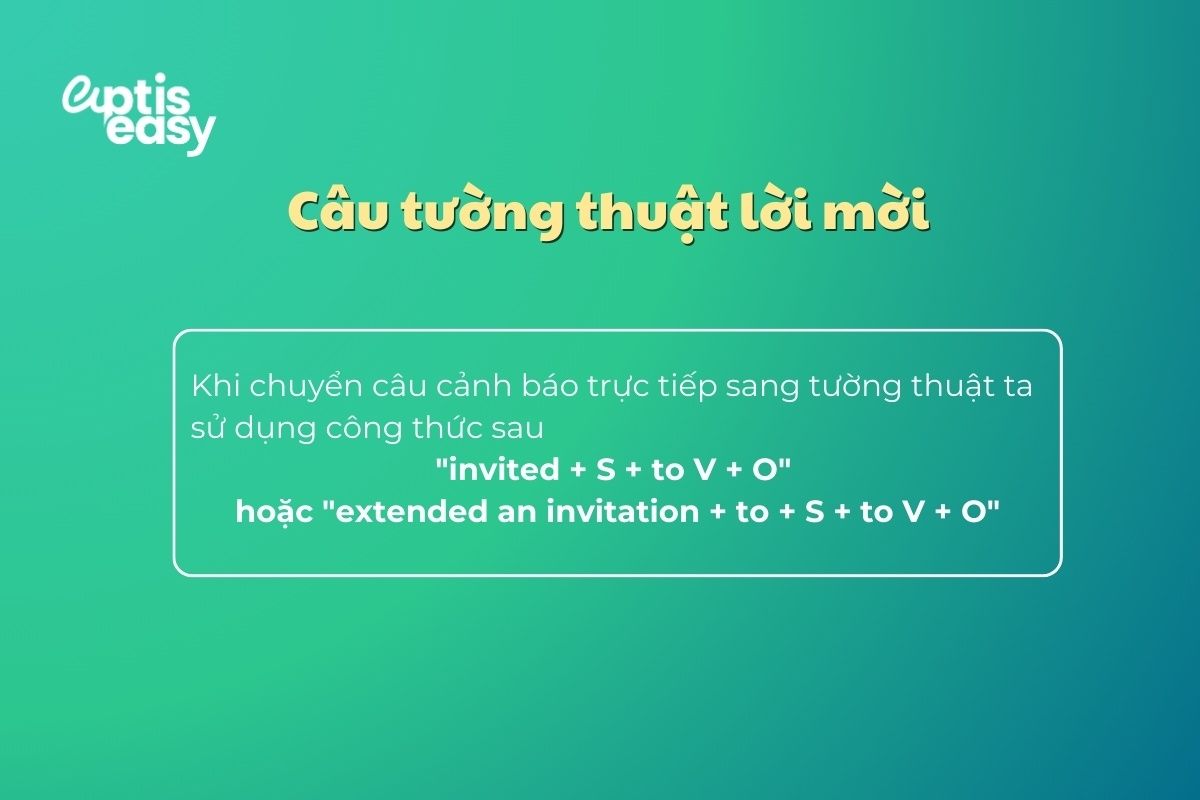 aptis easy

Câu tường thuật lời mời

Khi chuyển câu cảnh báo trực tiếp sang tường thuật ta sử dụng công thức sau
"invited + S + to V + O"
hoặc "extended an invitation + to + S + to V + O"